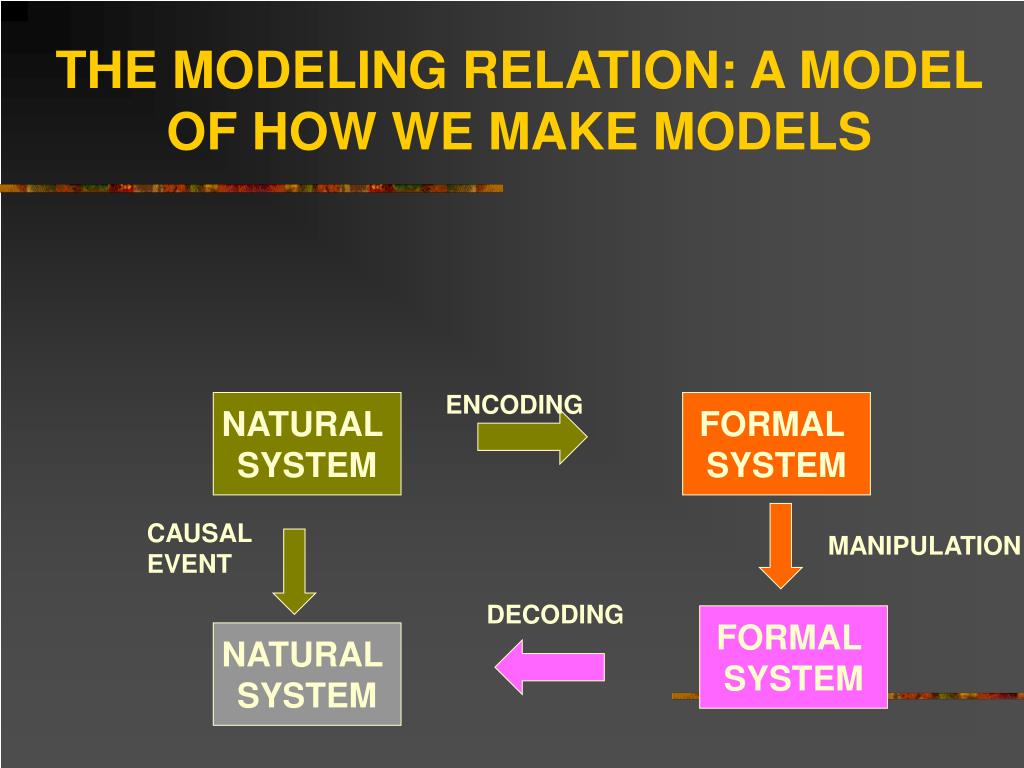 THE MODELING RELATION: A MODEL OF HOW WE MAKE MODELS

NATURAL SYSTEM

ENCODING

FORMAL SYSTEM

CAUSAL EVENT

MANIPULATION

DECODING

NATURAL SYSTEM

FORMAL SYSTEM